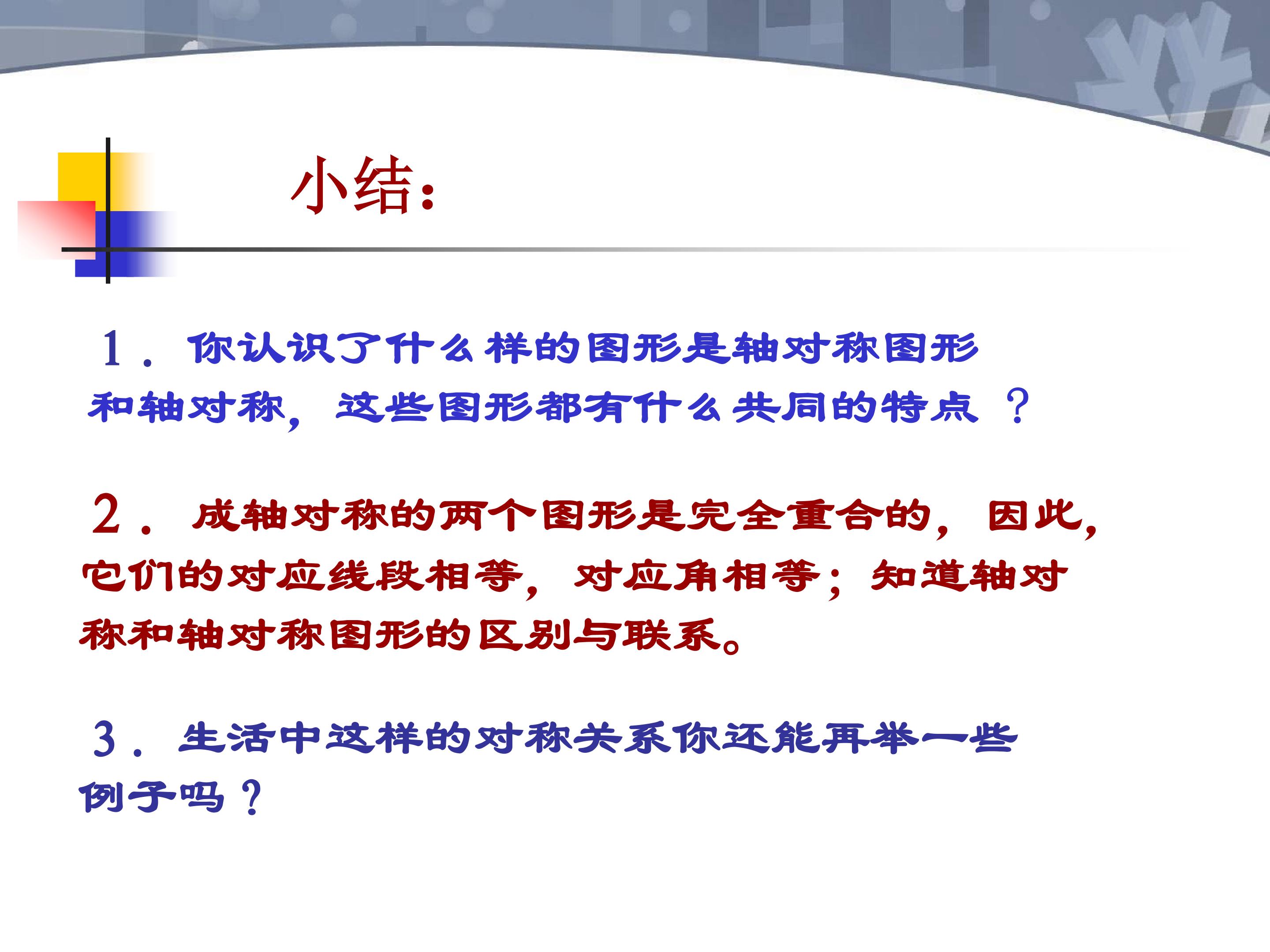 小结：

1．你认识了什么样的图形是轴对称图形和轴对称，这些图形都有什么共同的特点？

2．成轴对称的两个图形是完全重合的，因此，它们的对应线段相等，对应角相等；知道轴对称和轴对称图形的区别与联系。

3．生活中这样的对称关系你还能再举一些例子吗？